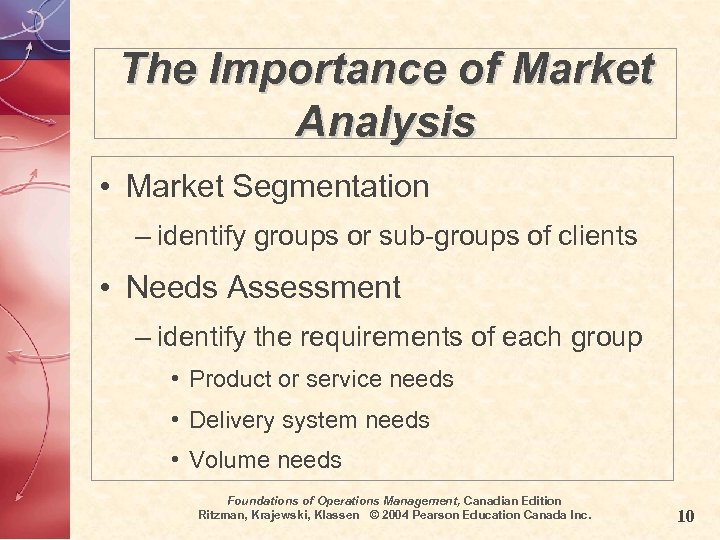 The Importance of Market Analysis

• Market Segmentation
– identify groups or sub-groups of clients
• Needs Assessment
– identify the requirements of each group
• Product or service needs
• Delivery system needs
• Volume needs

Foundations of Operations Management, Canadian Edition
Ritzman, Krajewski, Klassen © 2004 Pearson Education Canada Inc.

10